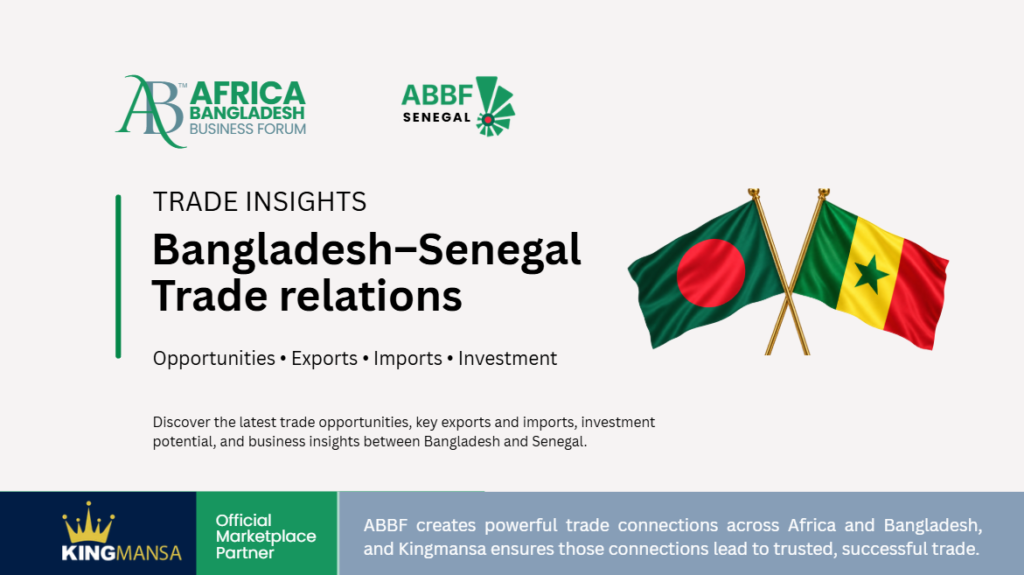 AB™ AFRICA BANGLADESH BUSINESS FORUM

ABBF SENEGAL

TRADE INSIGHTS

Bangladesh–Senegal Trade relations

Opportunities • Exports • Imports • Investment

Discover the latest trade opportunities, key exports and imports, investment potential, and business insights between Bangladesh and Senegal.

KINGMANSA

Official Marketplace Partner

ABBF creates powerful trade connections across Africa and Bangladesh, and Kingmansa ensures those connections lead to trusted, successful trade.